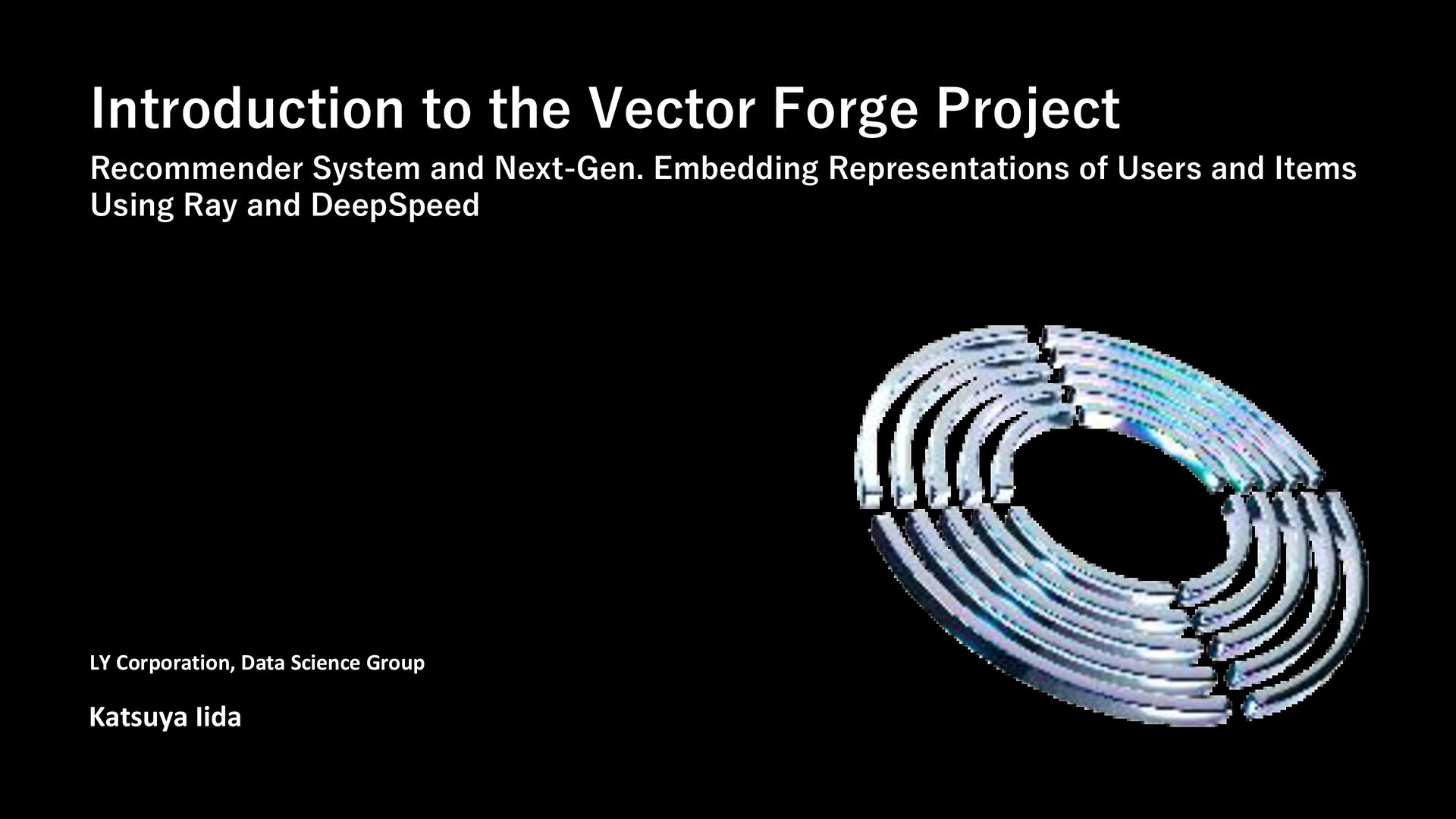 Introduction to the Vector Forge Project

Recommender System and Next-Gen. Embedding Representations of Users and Items Using Ray and DeepSpeed

LY Corporation, Data Science Group

Katsuya Iida